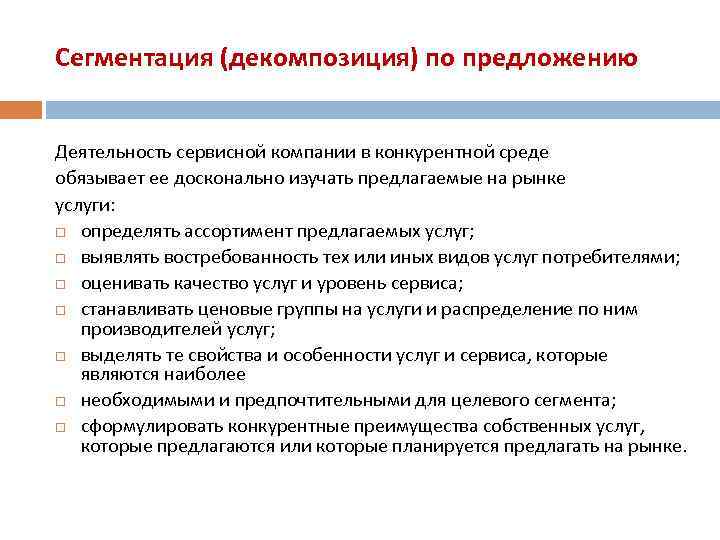 Сегментация (декомпозиция) по предложению

Деятельность сервисной компании в конкурентной среде обязывает ее досконально изучать предлагаемые на рынке услуги:

□ определять ассортимент предлагаемых услуг;
□ выявлять востребованность тех или иных видов услуг потребителями;
□ оценивать качество услуг и уровень сервиса;
□ станавливать ценовые группы на услуги и распределение по ним производителей услуг;
□ выделять те свойства и особенности услуг и сервиса, которые являются наиболее
□ необходимыми и предпочтительными для целевого сегмента;
□ сформулировать конкурентные преимущества собственных услуг, которые предлагаются или которые планируется предлагать на рынке.